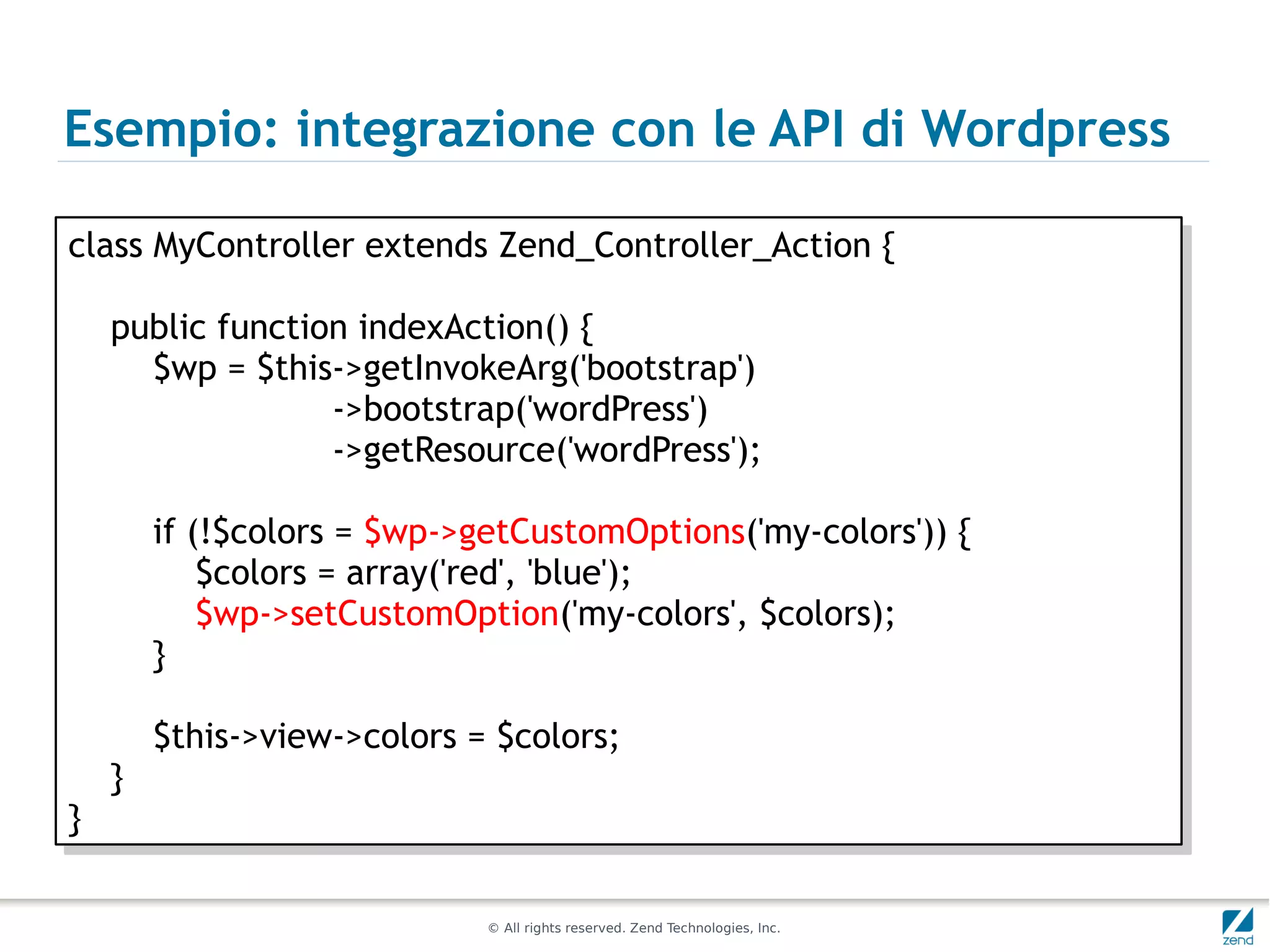 Esempio: integrazione con le API di Wordpress

class MyController extends Zend_Controller_Action {

public function indexAction() {
$wp = $this->getInvokeArg('bootstrap')
->bootstrap('wordPress')
->getResource('wordPress');

if (!$colors = $wp->getCustomOptions('my-colors')) {
$colors = array('red', 'blue');
$wp->setCustomOption('my-colors', $colors);
}

$this->view->colors = $colors;
}
}

© All rights reserved. Zend Technologies, Inc.

zend